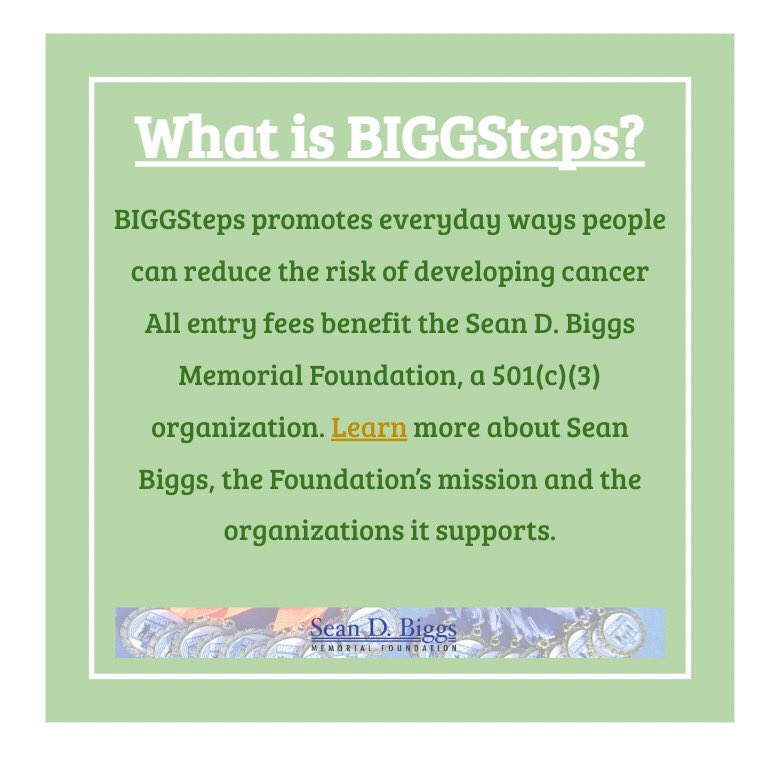 What is BIGGSteps?

BIGGSteps promotes everyday ways people can reduce the risk of developing cancer All entry fees benefit the Sean D. Biggs Memorial Foundation, a 501(c)(3) organization. Learn more about Sean Biggs, the Foundation's mission and the organizations it supports.

Sean D. Biggs
MEMORIAL FOUNDATION